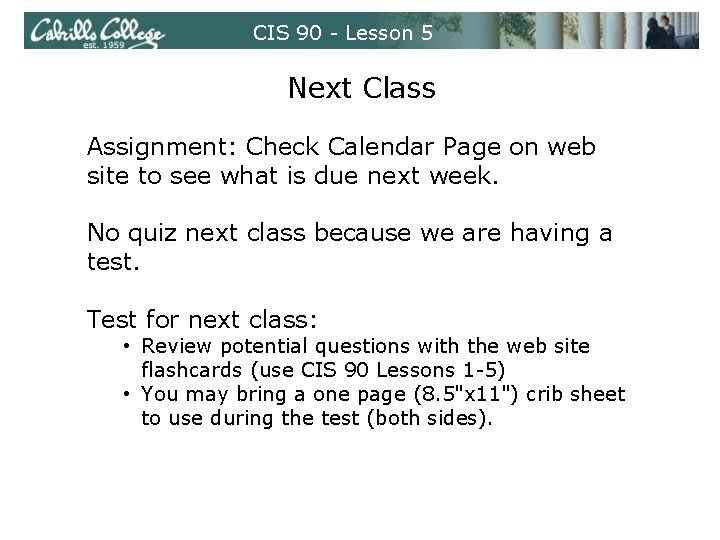 Cabrillo College est. 1959

CIS 90 - Lesson 5

Next Class

Assignment: Check Calendar Page on web site to see what is due next week.

No quiz next class because we are having a test.

Test for next class:

• Review potential questions with the web site flashcards (use CIS 90 Lessons 1-5)
• You may bring a one page (8.5"x11") crib sheet to use during the test (both sides).